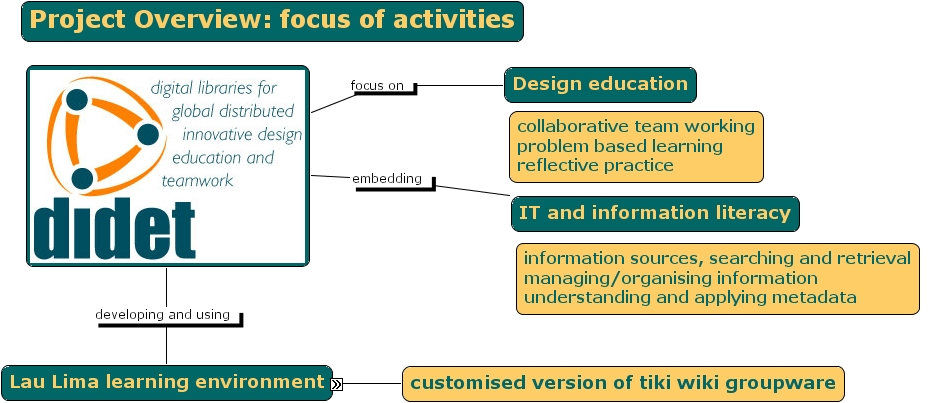 Project Overview: focus of activities

digital libraries for global distributed innovative design education and teamwork

didet

focus on

Design education

collaborative team working
problem based learning
reflective practice

embedding

IT and information literacy

information sources, searching and retrieval
managing/organising information
understanding and applying metadata

developing and using

Lau Lima learning environment

customised version of tiki wiki groupware